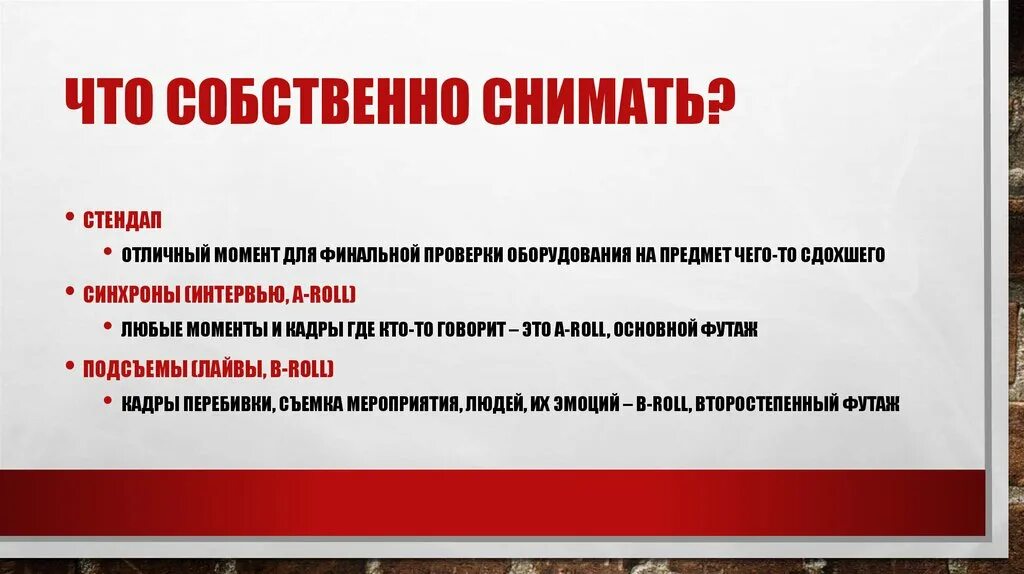 ЧТО СОБСТВЕННО СНИМАТЬ?

• СТЕНДАП
• ОТЛИЧНЫЙ МОМЕНТ ДЛЯ ФИНАЛЬНОЙ ПРОВЕРКИ ОБОРУДОВАНИЯ НА ПРЕДМЕТ ЧЕГО-ТО СДОХШЕГО
• СИНХРОНЫ (ИНТЕРВЬЮ, A-ROLL)
• ЛЮБЫЕ МОМЕНТЫ И КАДРЫ ГДЕ КТО-ТО ГОВОРИТ – ЭТО A-ROLL, ОСНОВНОЙ ФУТАЖ
• ПОДСЪЕМЫ (ЛАЙВЫ, B-ROLL)
• КАДРЫ ПЕРЕБИВКИ, СЪЕМКА МЕРОПРИЯТИЯ, ЛЮДЕЙ, ИХ ЭМОЦИЙ – B-ROLL, ВТОРОСТЕПЕННЫЙ ФУТАЖ